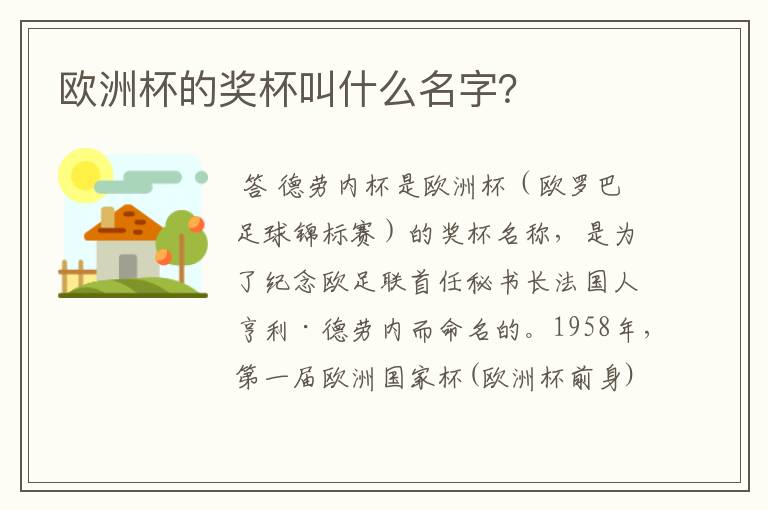 欧洲杯的奖杯叫什么名字?

答 德劳内杯是欧洲杯（欧罗巴足球锦标赛）的奖杯名称，是为了纪念欧足联首任秘书长法国人亨利·德劳内而命名的。1958年，第一届欧洲国家杯(欧洲杯前身)